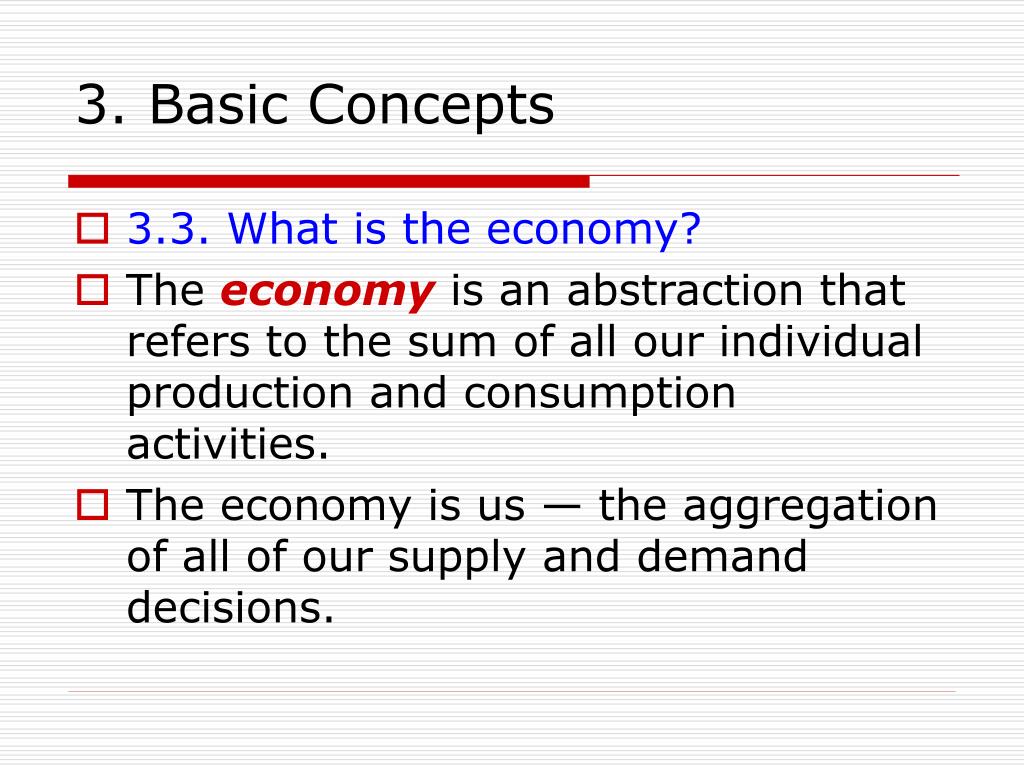 3. Basic Concepts

3.3. What is the economy?

The economy is an abstraction that refers to the sum of all our individual production and consumption activities.

The economy is us — the aggregation of all of our supply and demand decisions.